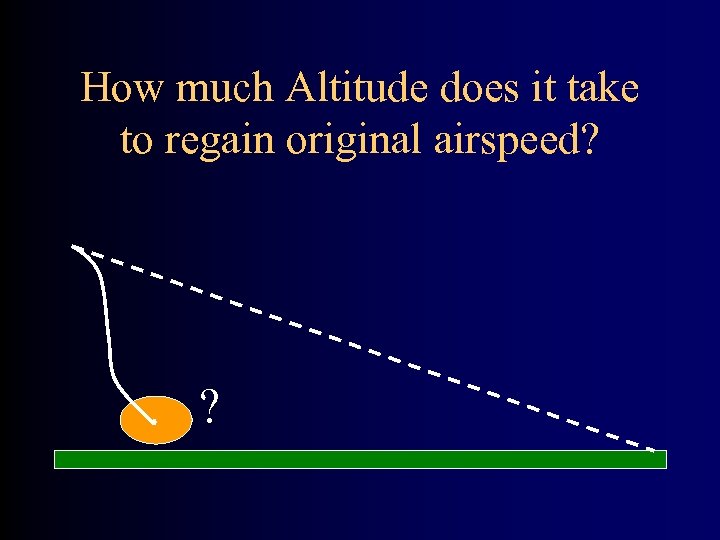 How much Altitude does it take to regain original airspeed?

?